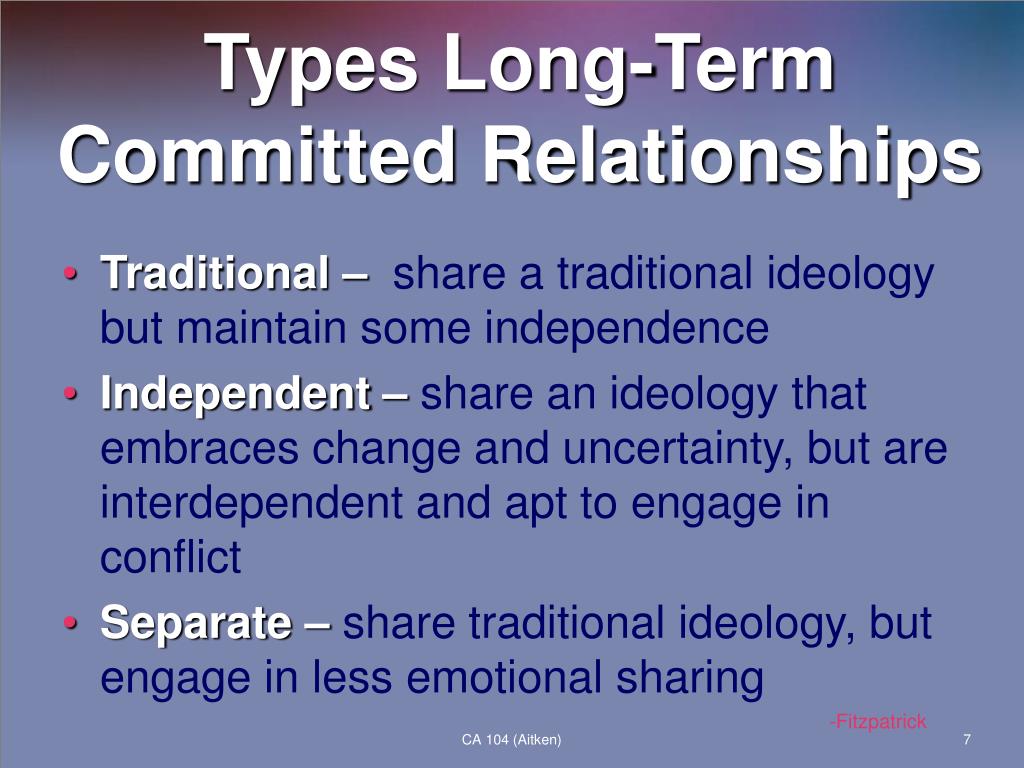 Types Long-Term Committed Relationships

• Traditional – share a traditional ideology but maintain some independence

• Independent – share an ideology that embraces change and uncertainty, but are interdependent and apt to engage in conflict

• Separate – share traditional ideology, but engage in less emotional sharing

-Fitzpatrick

CA 104 (Aitken)

7